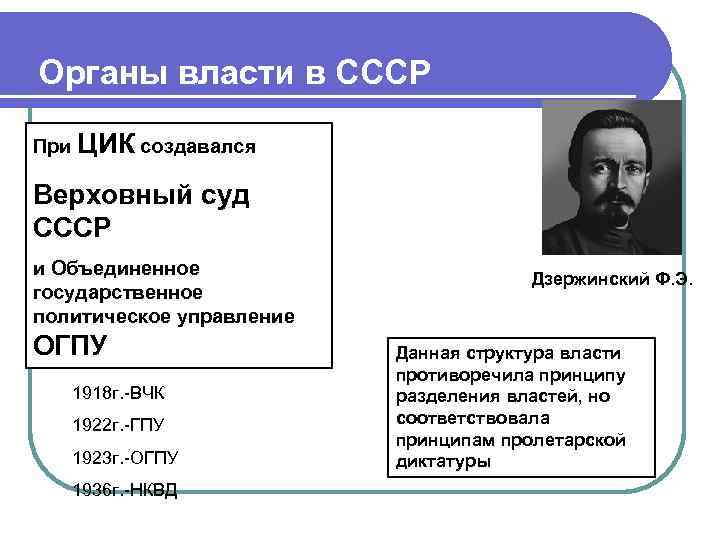 Органы власти в СССР

При ЦИК создавался

Верховный суд СССР

и Объединенное государственное политическое управление ОГПУ

1918г.-ВЧК

1922г.-ГПУ

1923г.-ОГПУ

1936г.-НКВД

Дзержинский Ф.Э.

Данная структура власти противоречила принципу разделения властей, но соответствовала принципам пролетарской диктатуры